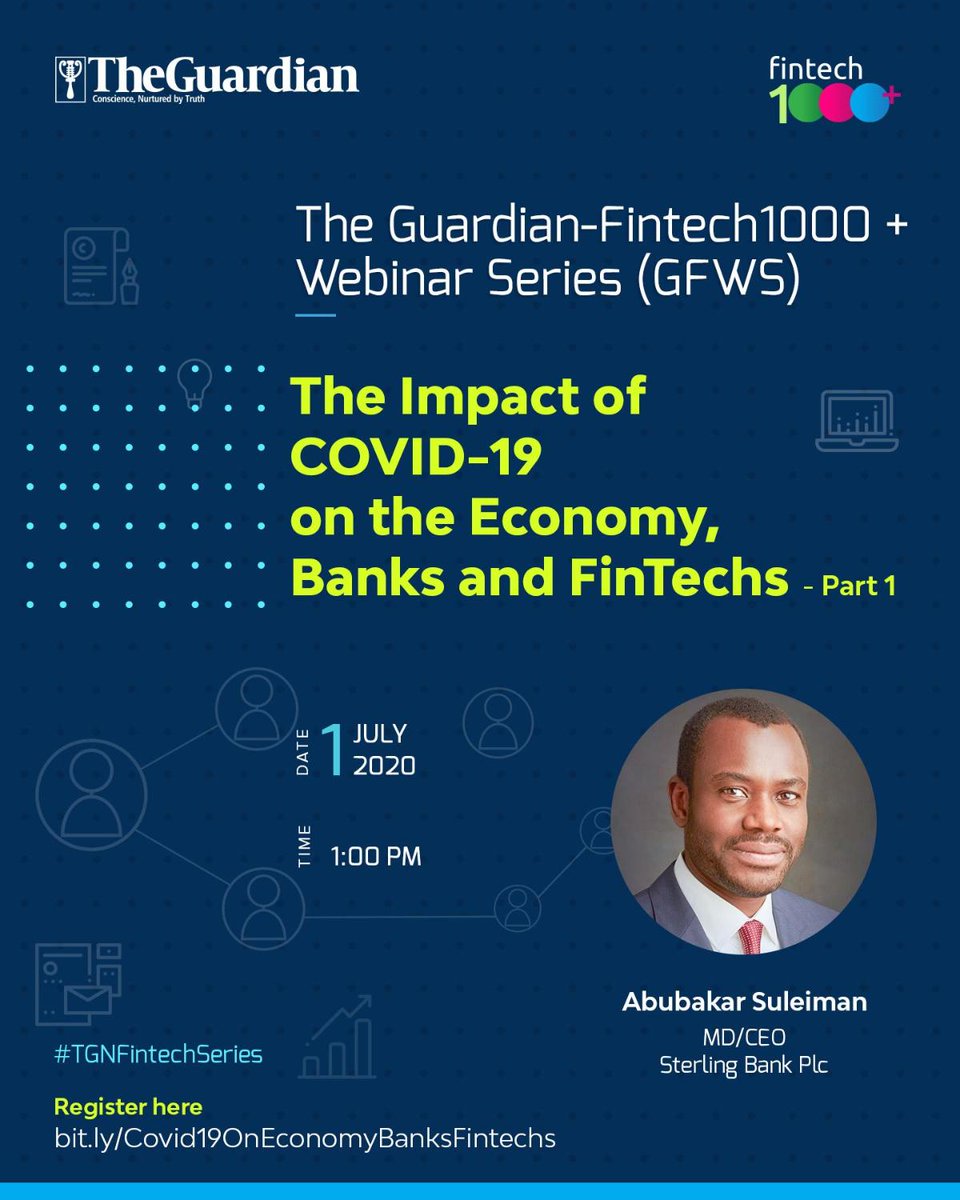 TheGuardian
Conscience, Nurtured by Truth

fintech
1000+

The Guardian-Fintech1000 + Webinar Series (GFWS)

The Impact of COVID-19 on the Economy, Banks and FinTechs - Part 1

DATE 1 JULY 2020

TIME 1:00 PM

Abubakar Suleiman
MD/CEO
Sterling Bank Plc

#TGNFintechSeries

Register here
bit.ly/Covid19OnEconomyBanksFintechs